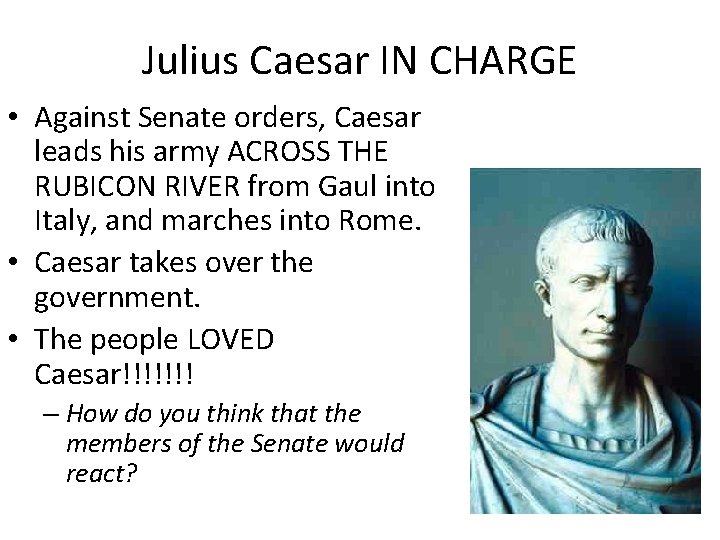 Julius Caesar IN CHARGE

• Against Senate orders, Caesar leads his army ACROSS THE RUBICON RIVER from Gaul into Italy, and marches into Rome.
• Caesar takes over the government.
• The people LOVED Caesar!!!!!!!
– How do you think that the members of the Senate would react?